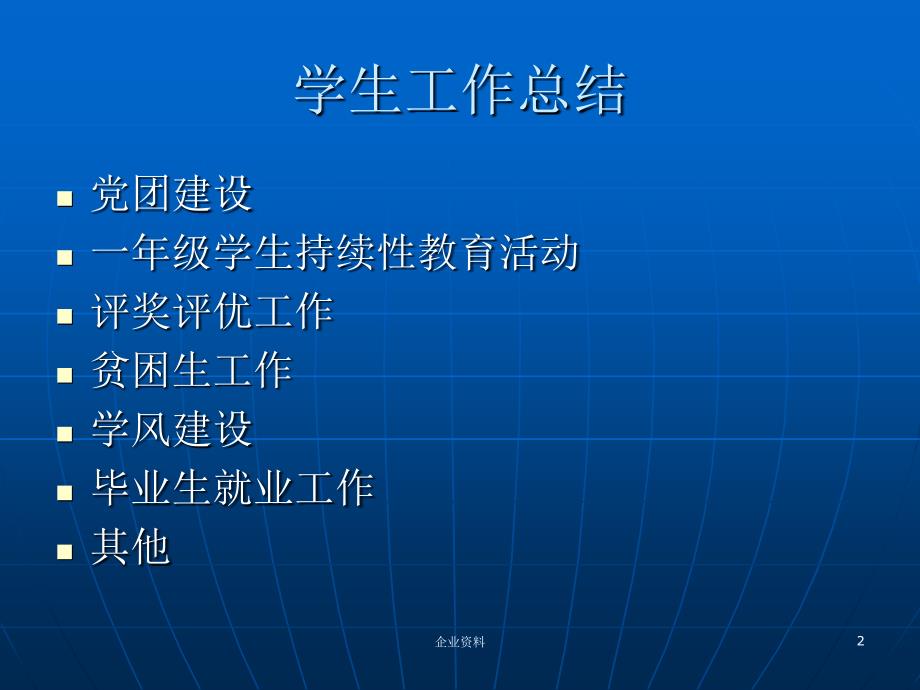 学生工作总结

- 党团建设
- 一年级学生持续性教育活动
- 评奖评优工作
- 贫困生工作
- 学风建设
- 毕业生就业工作
- 其他

企业资料

2